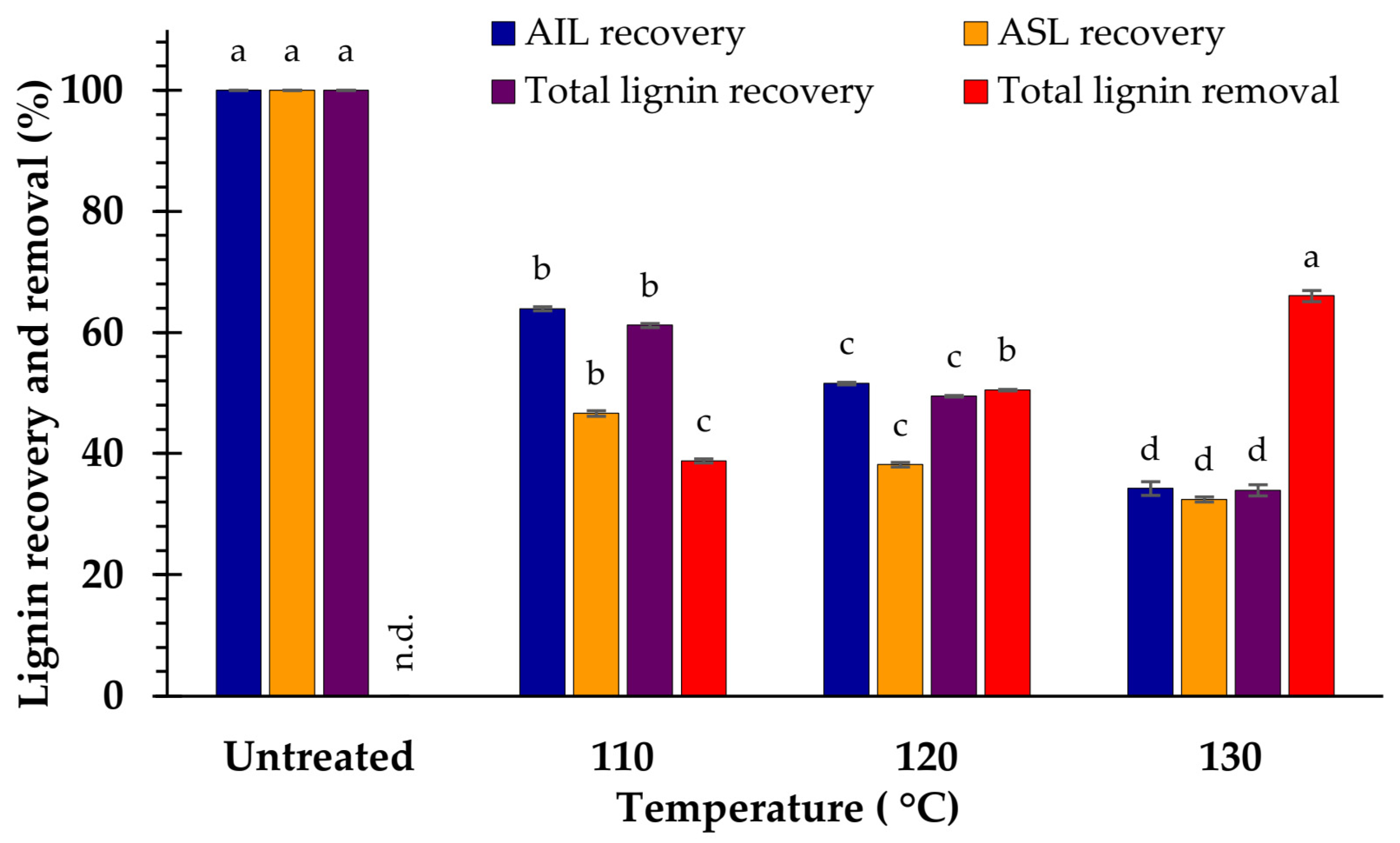 AIL recovery
ASL recovery
Total lignin recovery
Total lignin removal

Lignin recovery and removal (%)

100
80
60
40
20
0

a a a
n.d.
b b b c
c c c b
d d d a

Untreated
110
120
130
Temperature ( °C)